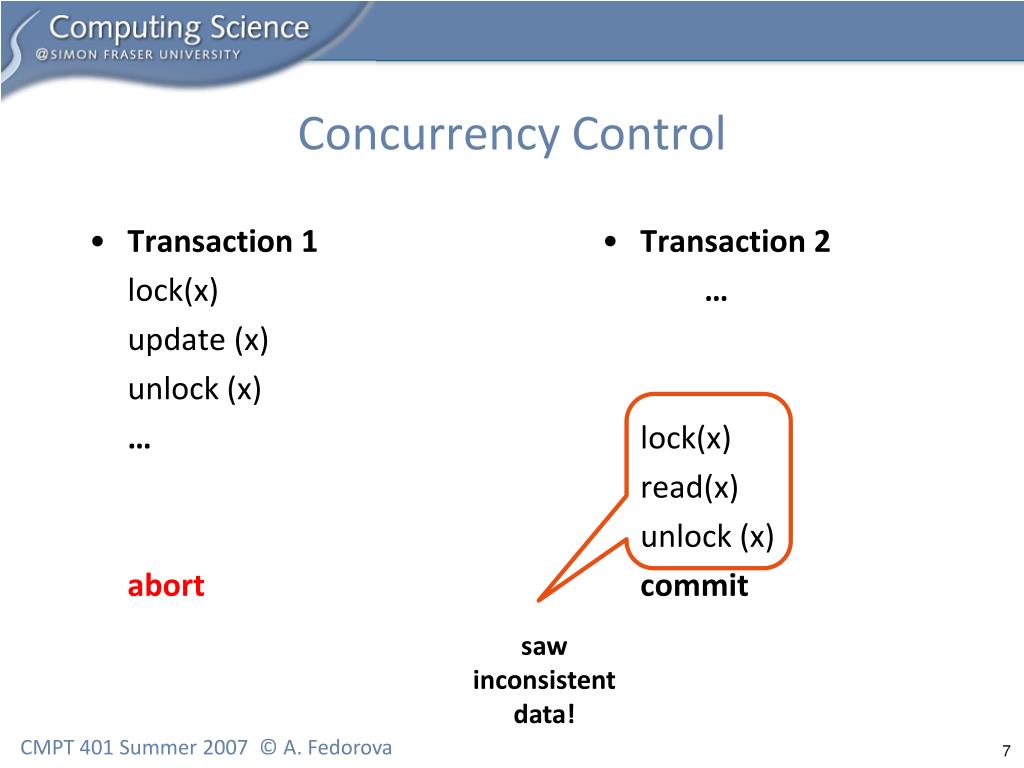 Computing Science
@SIMON FRASER UNIVERSITY

Concurrency Control

• Transaction 1
lock(x)
update (x)
unlock (x)
…

abort

• Transaction 2
…

lock(x)
read(x)
unlock (x)
commit

saw inconsistent data!

CMPT 401 Summer 2007 © A. Fedorova

7